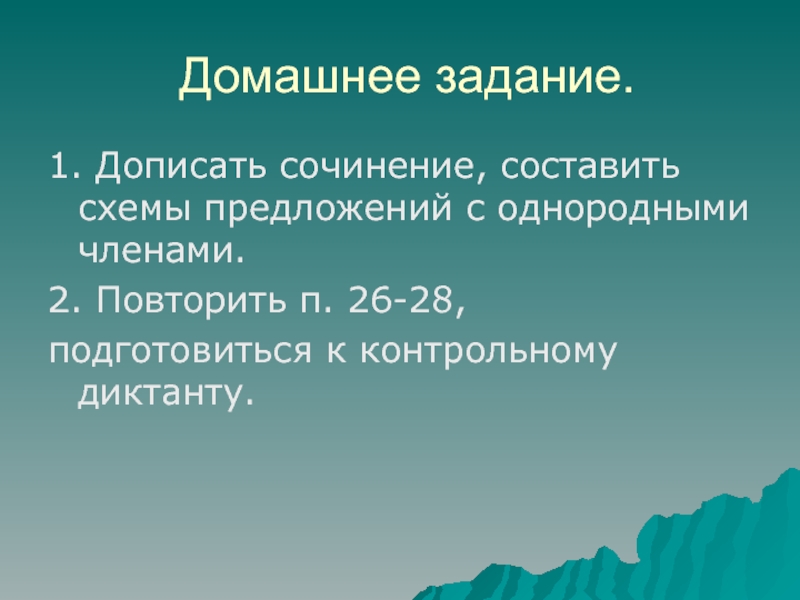 Домашнее задание.

1. Дописать сочинение, составить схемы предложений с однородными членами.

2. Повторить п. 26-28,

подготовиться к контрольному диктанту.